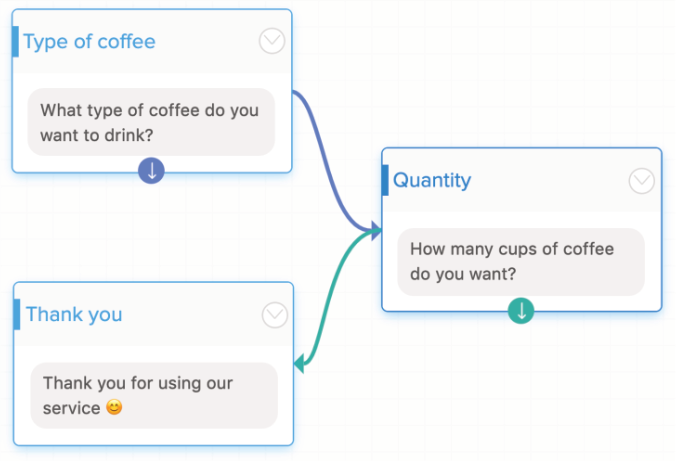 Type of coffee

What type of coffee do you want to drink?

Quantity

How many cups of coffee do you want?

Thank you

Thank you for using our service 😊